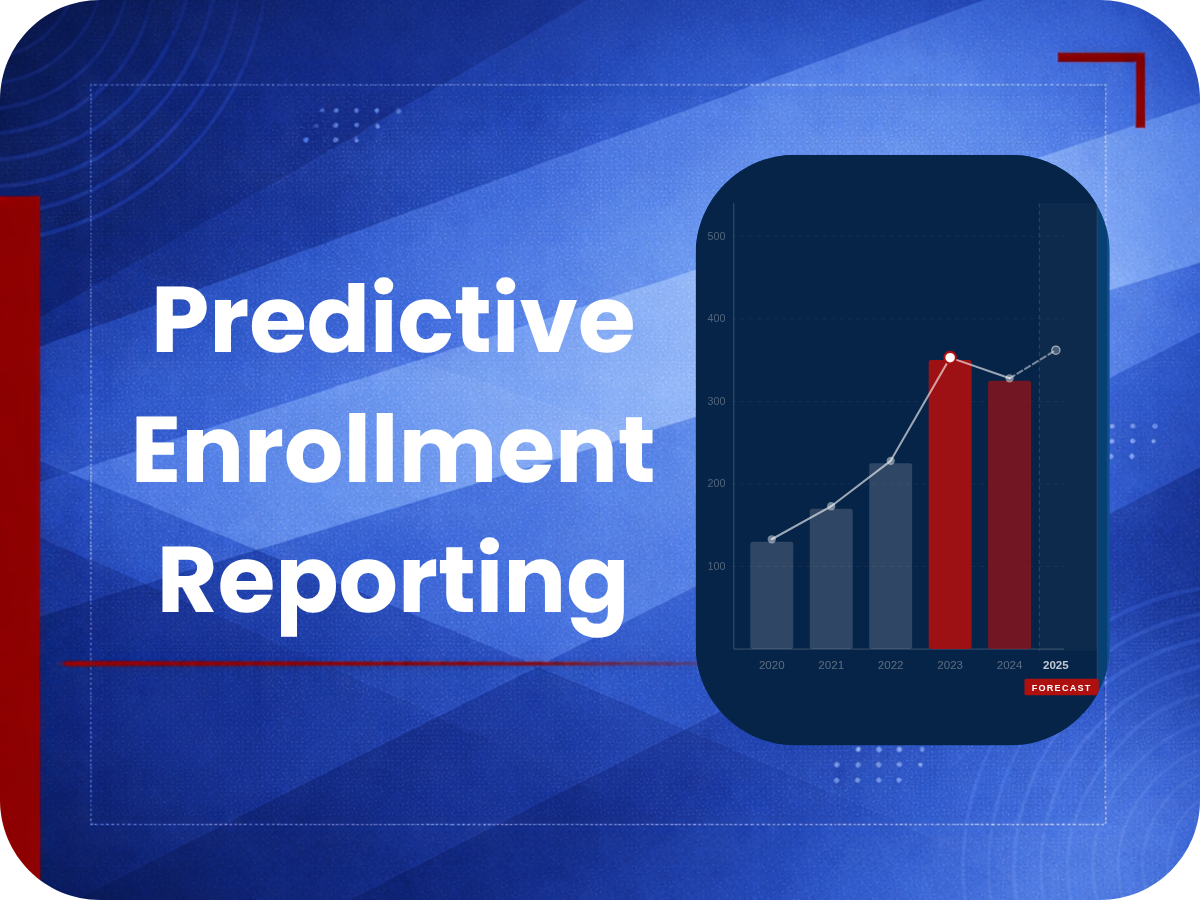 Predictive Enrollment Reporting

500
400
300
200
100
2020
2021
2022
2023
2024
2025
FORECAST